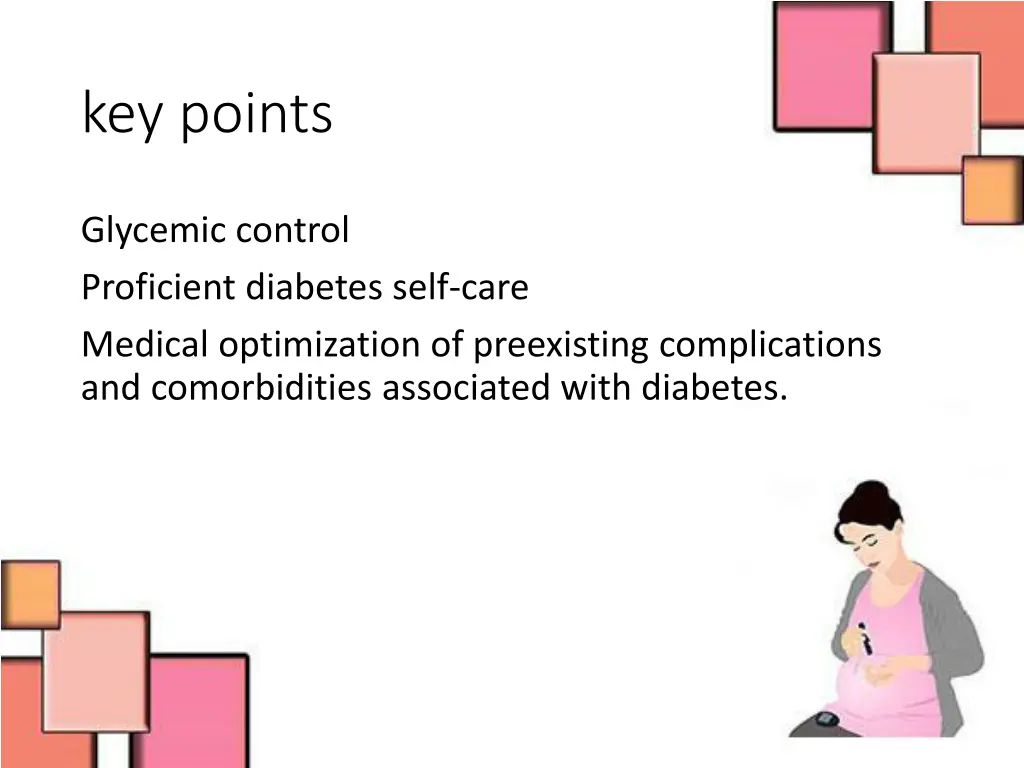 key points

Glycemic control

Proficient diabetes self-care

Medical optimization of preexisting complications and comorbidities associated with diabetes.